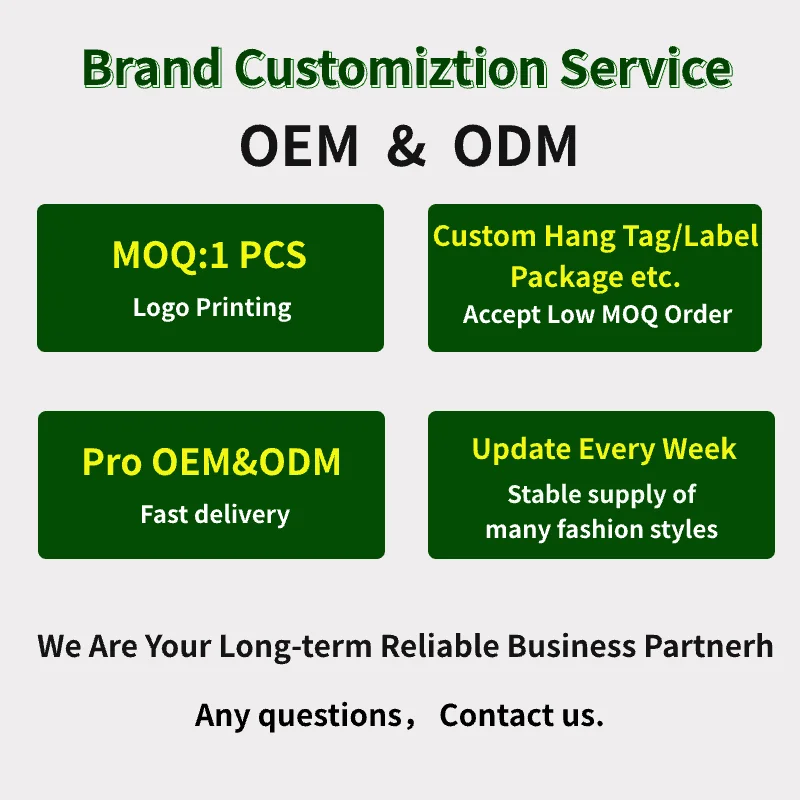 Brand Customiztion Service

OEM & ODM

MOQ:1 PCS
Logo Printing

Custom Hang Tag/Label Package etc.
Accept Low MOQ Order

Pro OEM&ODM
Fast delivery

Update Every Week
Stable supply of many fashion styles

We Are Your Long-term Reliable Business Partnerh

Any questions， Contact us.